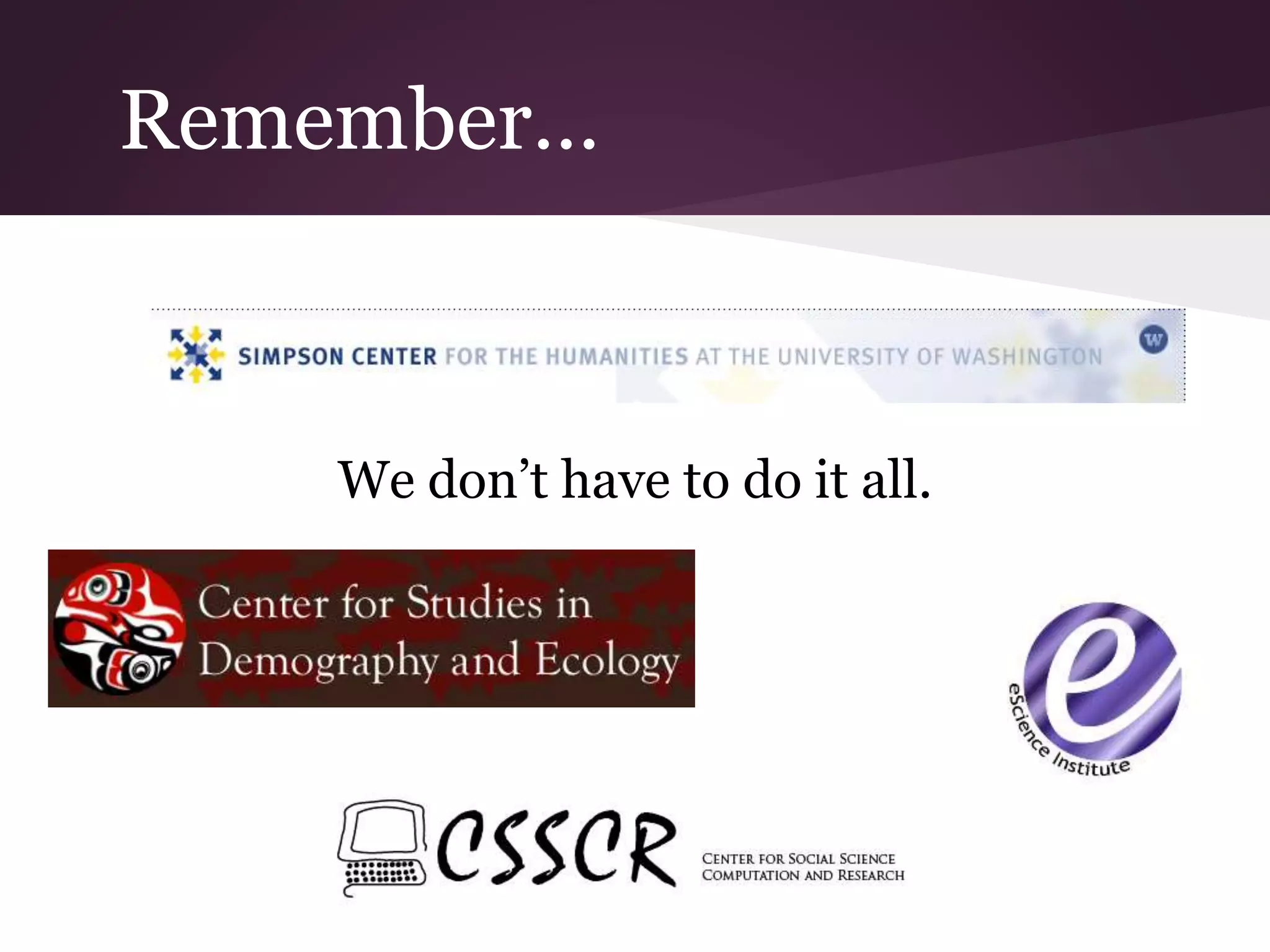 Remember…

SIMPSON CENTER FOR THE HUMANITIES AT THE UNIVERSITY OF WASHINGTON

W

We don't have to do it all.

Center for Studies in Demography and Ecology

e

eScience Institute

CSSCR

CENTER FOR SOCIAL SCIENCE COMPUTATION AND RESEARCH